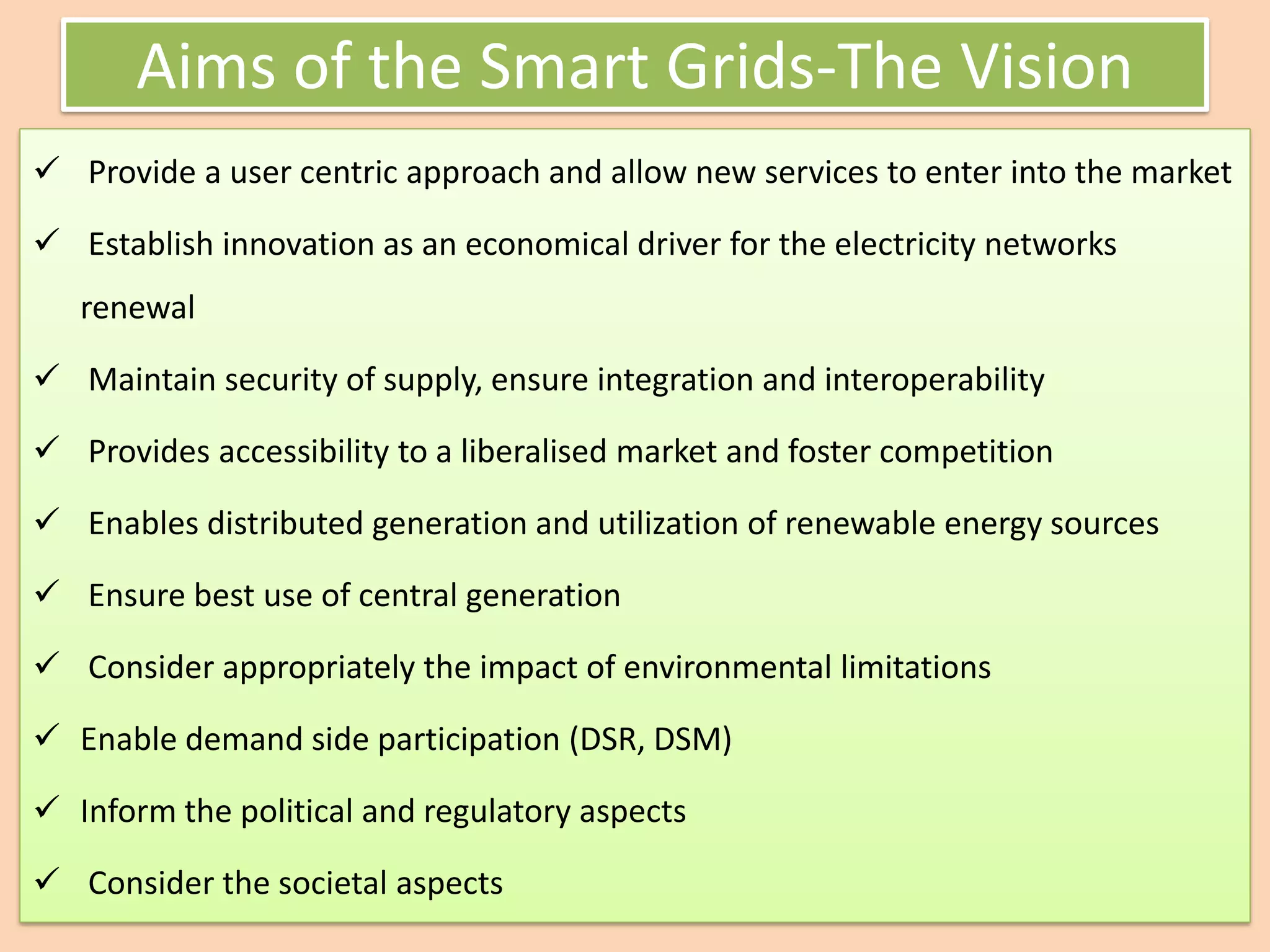 Aims of the Smart Grids-The Vision

✓ Provide a user centric approach and allow new services to enter into the market

✓ Establish innovation as an economical driver for the electricity networks renewal

✓ Maintain security of supply, ensure integration and interoperability

✓ Provides accessibility to a liberalised market and foster competition

✓ Enables distributed generation and utilization of renewable energy sources

✓ Ensure best use of central generation

✓ Consider appropriately the impact of environmental limitations

✓ Enable demand side participation (DSR, DSM)

✓ Inform the political and regulatory aspects

✓ Consider the societal aspects